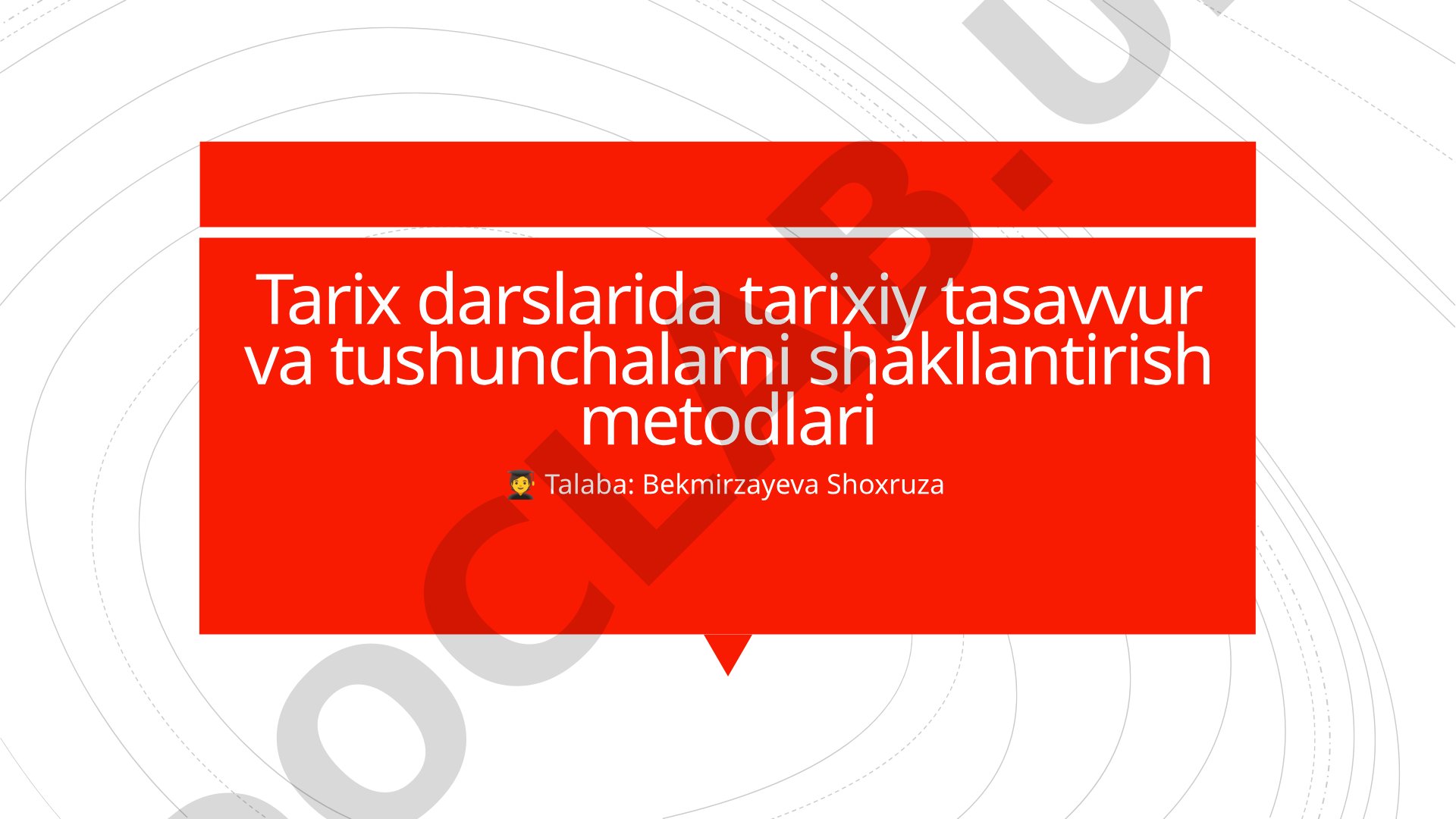 Tarix darslarida tarixiy tasavvur va tushunchalarni shakllantirish metodlari

🧑‍🎓 Talaba: Bekmirzayeva Shoxruza

DOCLAB.U